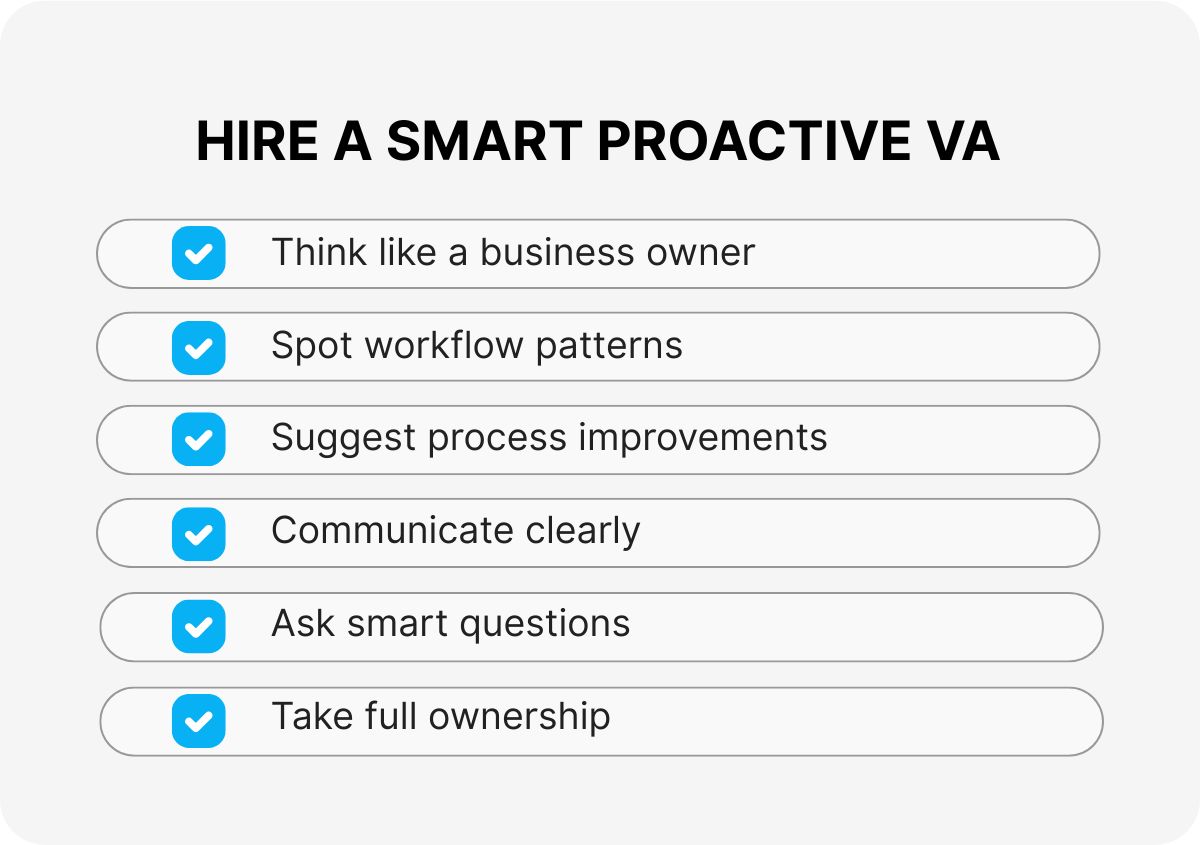 HIRE A SMART PROACTIVE VA

Think like a business owner

Spot workflow patterns

Suggest process improvements

Communicate clearly

Ask smart questions

Take full ownership